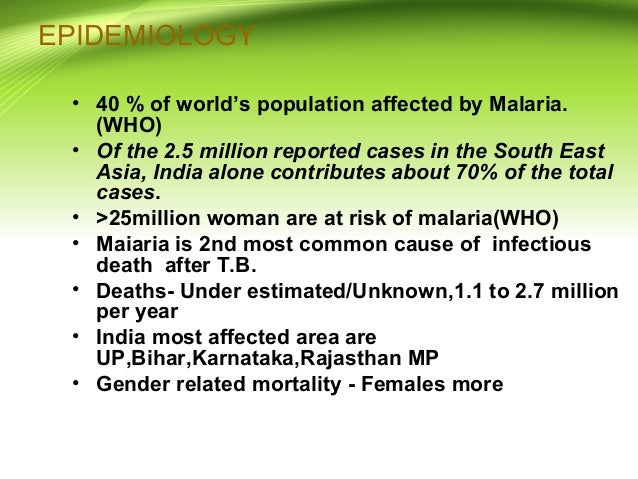 EPIDEMIOLOGY

• 40 % of world's population affected by Malaria. (WHO)
• Of the 2.5 million reported cases in the South East Asia, India alone contributes about 70% of the total cases.
• >25million woman are at risk of malaria(WHO)
• Maiaria is 2nd most common cause of infectious death after T.B.
• Deaths- Under estimated/Unknown,1.1 to 2.7 million per year
• India most affected area are UP,Bihar,Karnataka,Rajasthan MP
• Gender related mortality - Females more